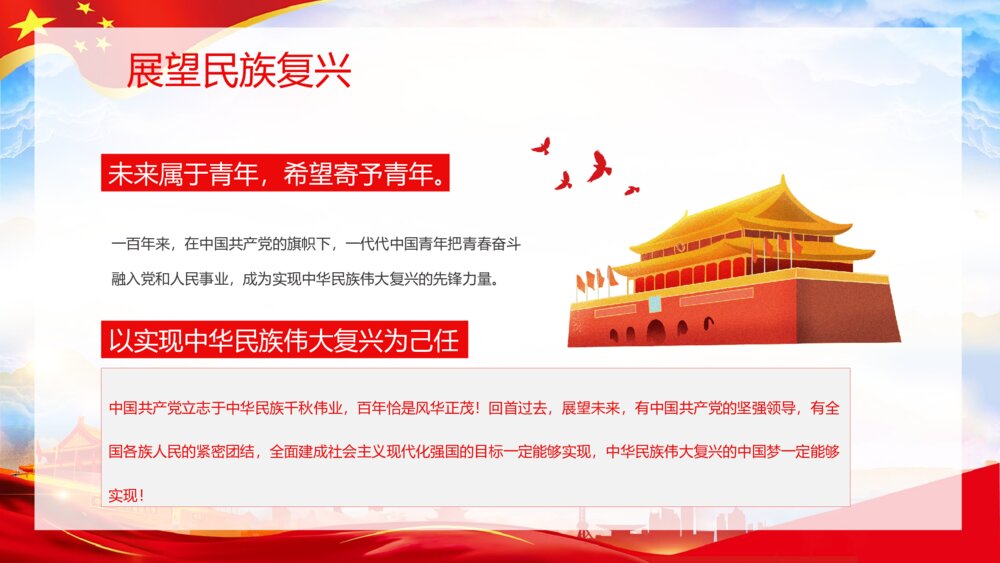 展望民族复兴

未来属于青年，希望寄予青年。

一百年来，在中国共产党的旗帜下，一代代中国青年把青春奋斗融入党和人民事业，成为实现中华民族伟大复兴的先锋力量。

以实现中华民族伟大复兴为己任

中国共产党立志于中华民族千秋伟业，百年恰是风华正茂！回首过去，展望未来，有中国共产党的坚强领导，有全国各族人民的紧密团结，全面建成社会主义现代化强国的目标一定能够实现，中华民族伟大复兴的中国梦一定能够实现！